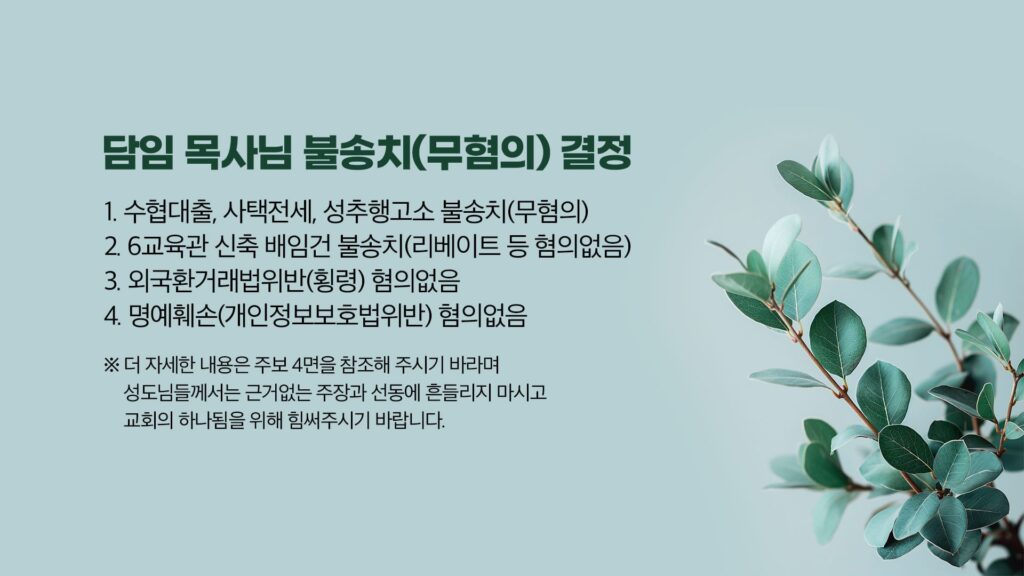 담임 목사님 불송치(무혐의) 결정

1. 수협대출, 사택전세, 성추행고소 불송치(무혐의)
2. 6교육관 신축 배임건 불송치(리베이트 등 혐의없음)
3. 외국환거래법위반(횡령) 혐의없음
4. 명예훼손(개인정보보호법위반) 혐의없음

※ 더 자세한 내용은 주보 4면을 참조해 주시기 바라며 성도님들께서는 근거없는 주장과 선동에 흔들리지 마시고 교회의 하나됨을 위해 힘써주시기 바랍니다.